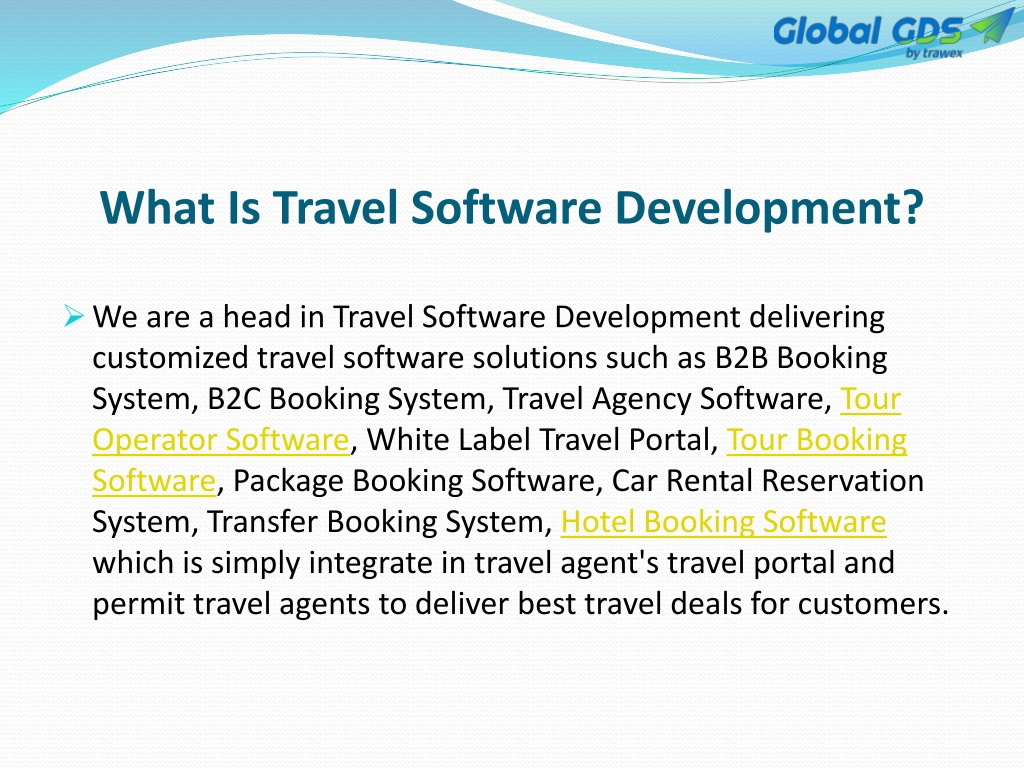 Global GDS
by trawex

What Is Travel Software Development?

➢ We are a head in Travel Software Development delivering customized travel software solutions such as B2B Booking System, B2C Booking System, Travel Agency Software, Tour Operator Software, White Label Travel Portal, Tour Booking Software, Package Booking Software, Car Rental Reservation System, Transfer Booking System, Hotel Booking Software which is simply integrate in travel agent's travel portal and permit travel agents to deliver best travel deals for customers.